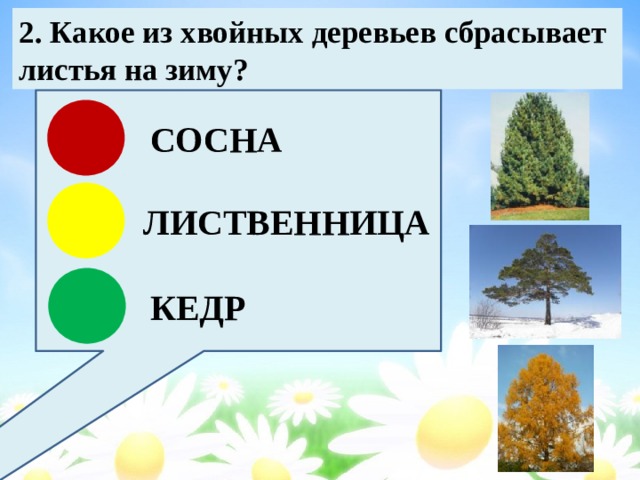 2. Какое из хвойных деревьев сбрасывает листья на зиму?

СОСНА

ЛИСТВЕННИЦА

КЕДР